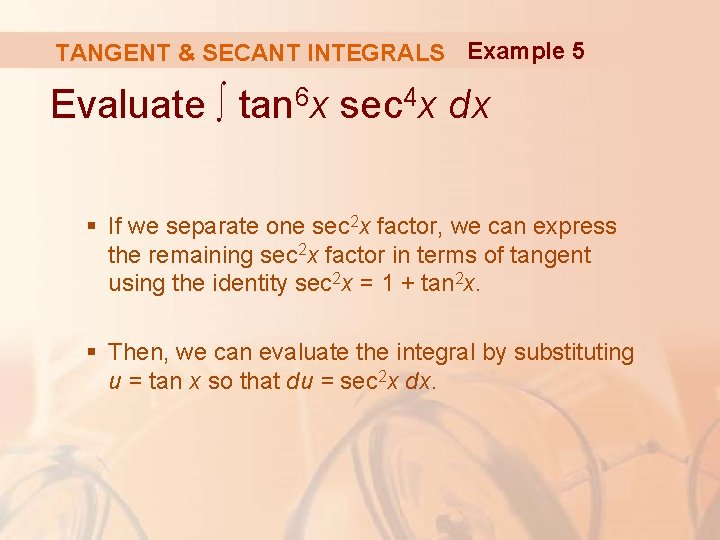 TANGENT & SECANT INTEGRALS Example 5

Evaluate $\int \tan^6 x \sec^4 x \, dx$

▪ If we separate one $\sec^2 x$ factor, we can express the remaining $\sec^2 x$ factor in terms of tangent using the identity $\sec^2 x = 1 + \tan^2 x$.

▪ Then, we can evaluate the integral by substituting $u = \tan x$ so that $du = \sec^2 x \, dx$.